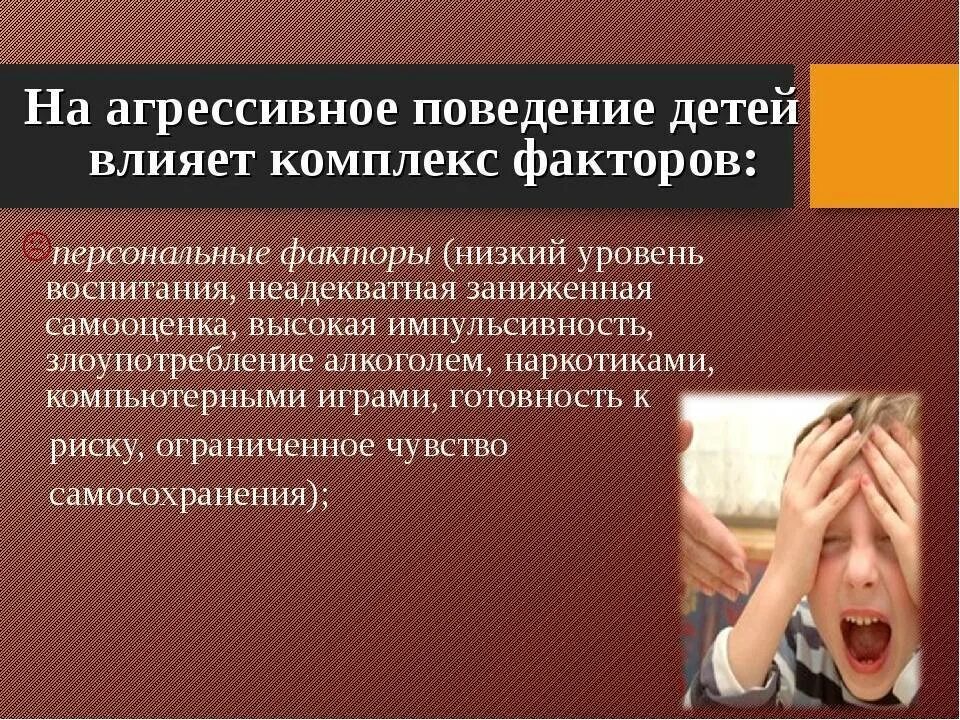 На агрессивное поведение детей влияет комплекс факторов:

персональные факторы (низкий уровень воспитания, неадекватная заниженная самооценка, высокая импульсивность, злоупотребление алкоголем, наркотиками, компьютерными играми, готовность к риску, ограниченное чувство самосохранения);